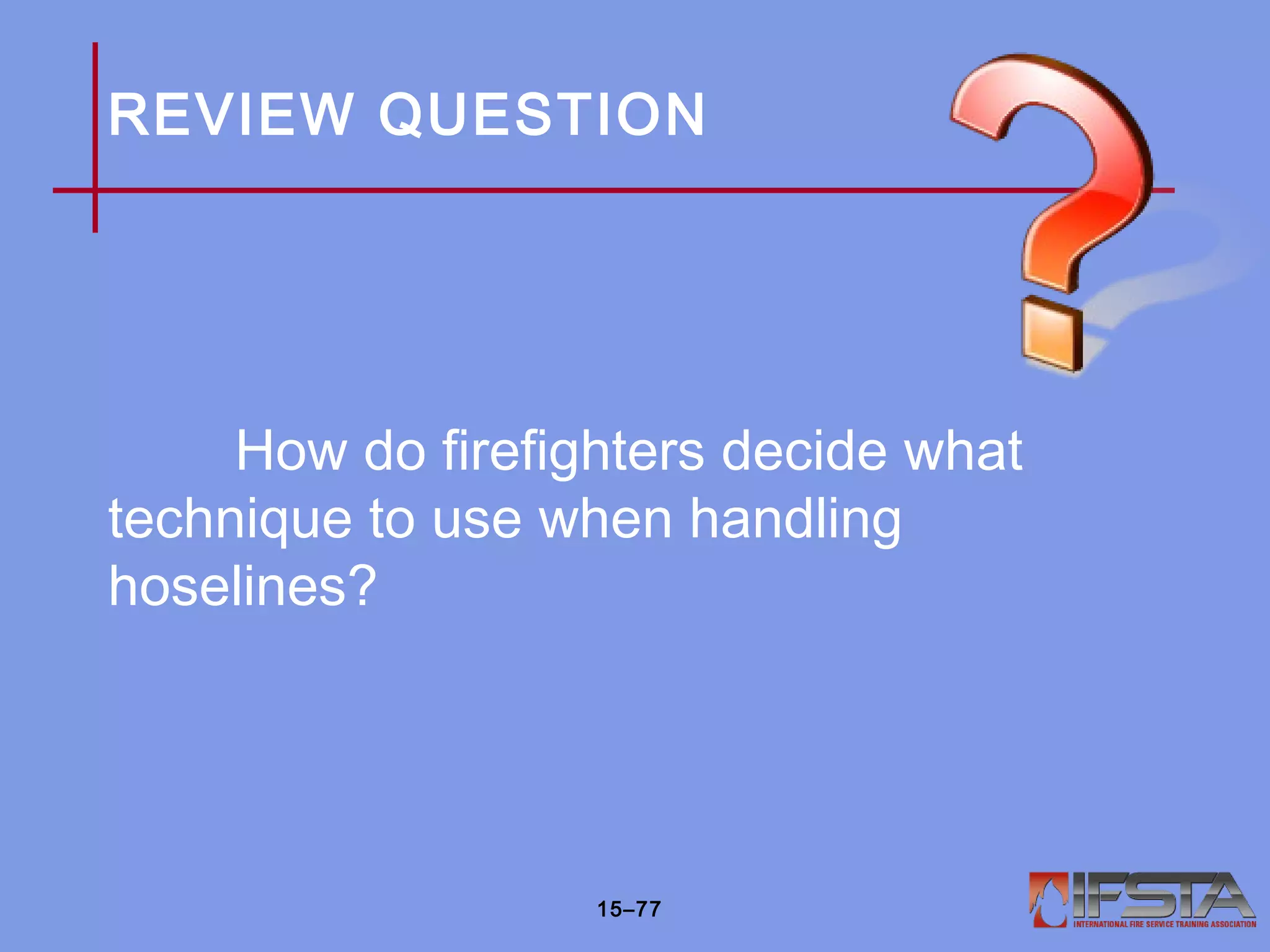 REVIEW QUESTION

How do firefighters decide what technique to use when handling hoselines?

15–77

IFSTA
INTERNATIONAL FIRE SERVICE TRAINING ASSOCIATION